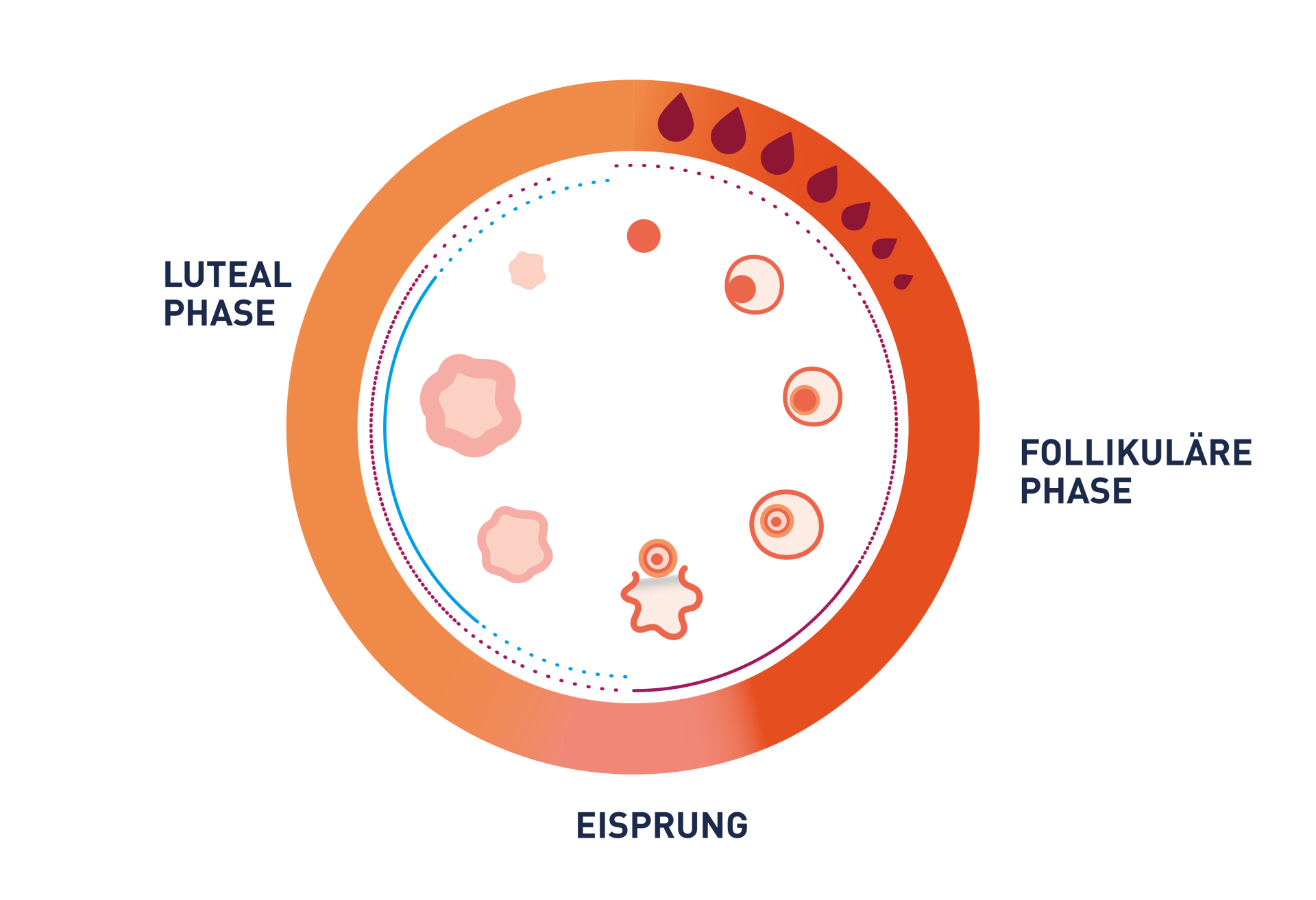 LUTEAL
PHASE

FOLLIKULÄRE
PHASE

EISPRUNG